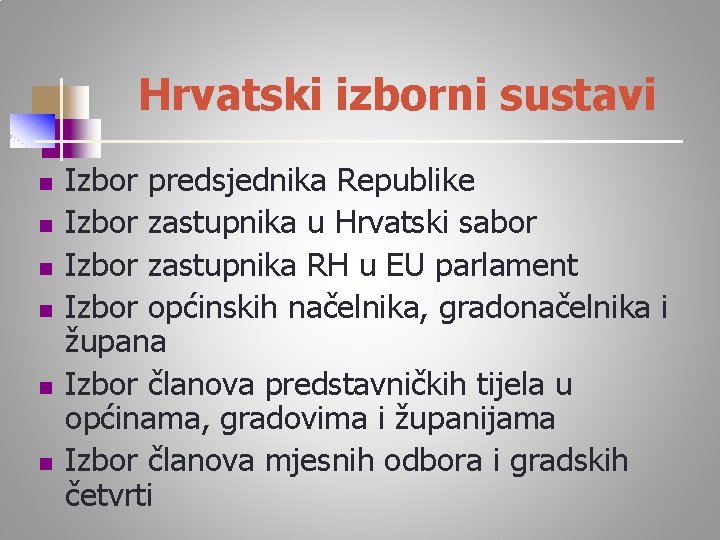 Hrvatski izborni sustavi

- Izbor predsjednika Republike
- Izbor zastupnika u Hrvatski sabor
- Izbor zastupnika RH u EU parlament
- Izbor općinskih načelnika, gradonačelnika i župana
- Izbor članova predstavničkih tijela u općinama, gradovima i županijama
- Izbor članova mjesnih odbora i gradskih četvrti